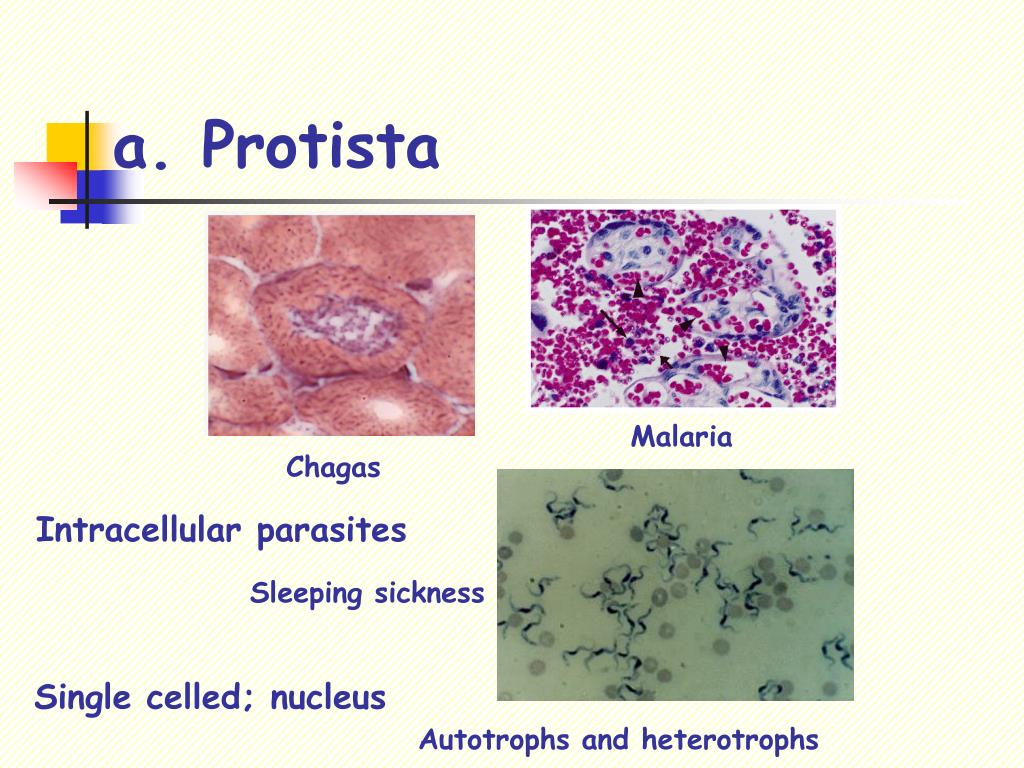 a. Protista

Malaria

Chagas

Intracellular parasites

Sleeping sickness

Single celled; nucleus

Autotrophs and heterotrophs